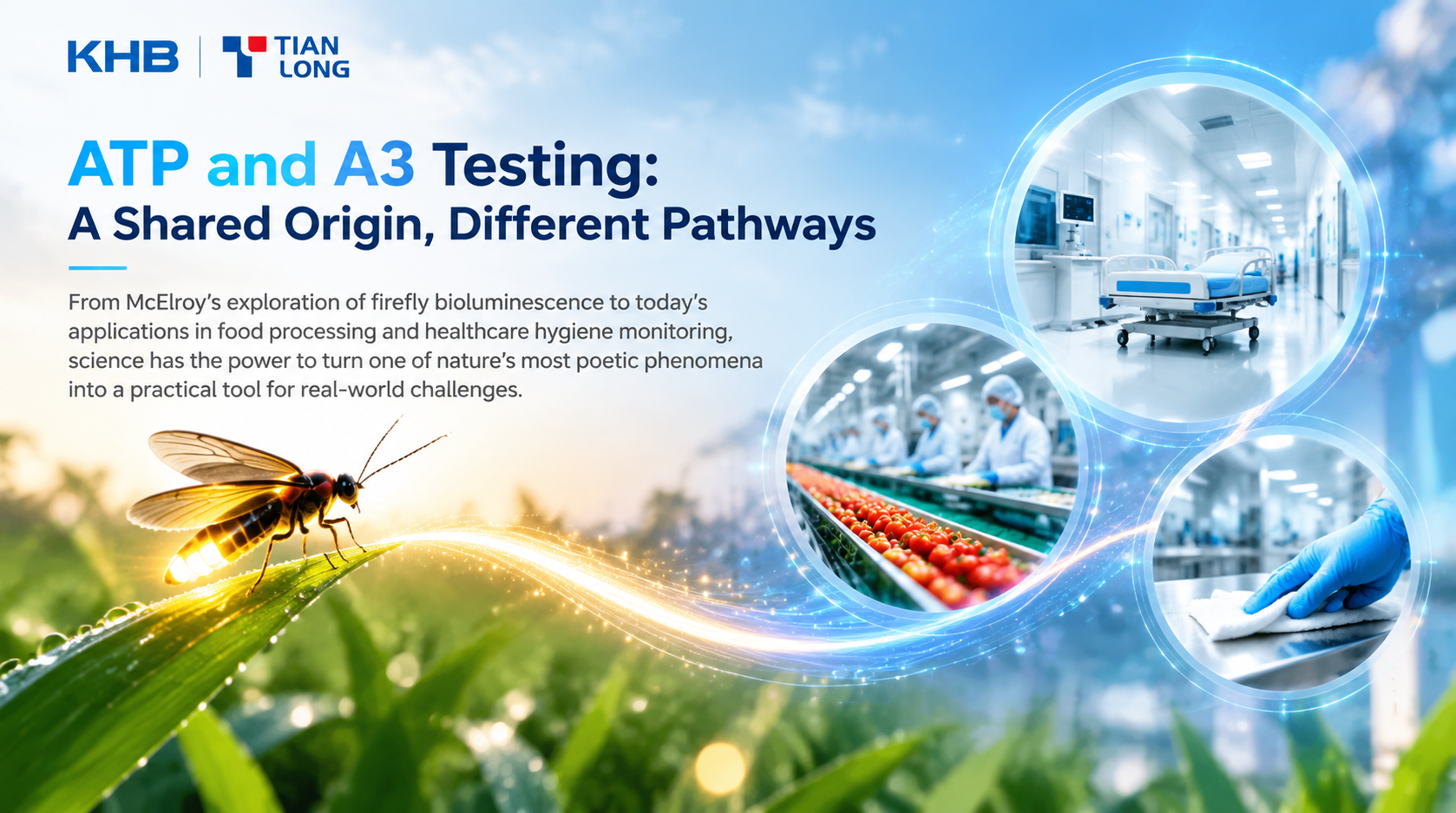 KHB
TIAN
LONG

ATP and A3 Testing:
A Shared Origin, Different Pathways

From McElroy's exploration of firefly bioluminescence to today's applications in food processing and healthcare hygiene monitoring, science has the power to turn one of nature's most poetic phenomena into a practical tool for real-world challenges.